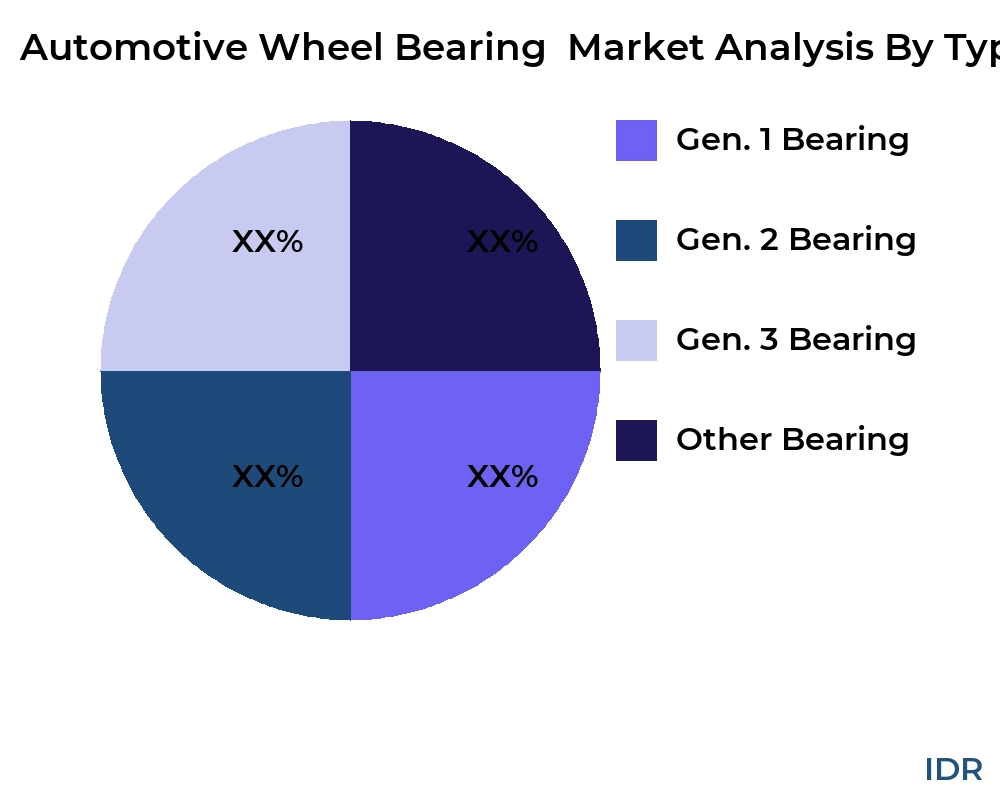 Automotive Wheel Bearing  Market Analysis By Typ

XX%

XX%

XX%

XX%

Gen. 1 Bearing

Gen. 2 Bearing

Gen. 3 Bearing

Other Bearing

IDR